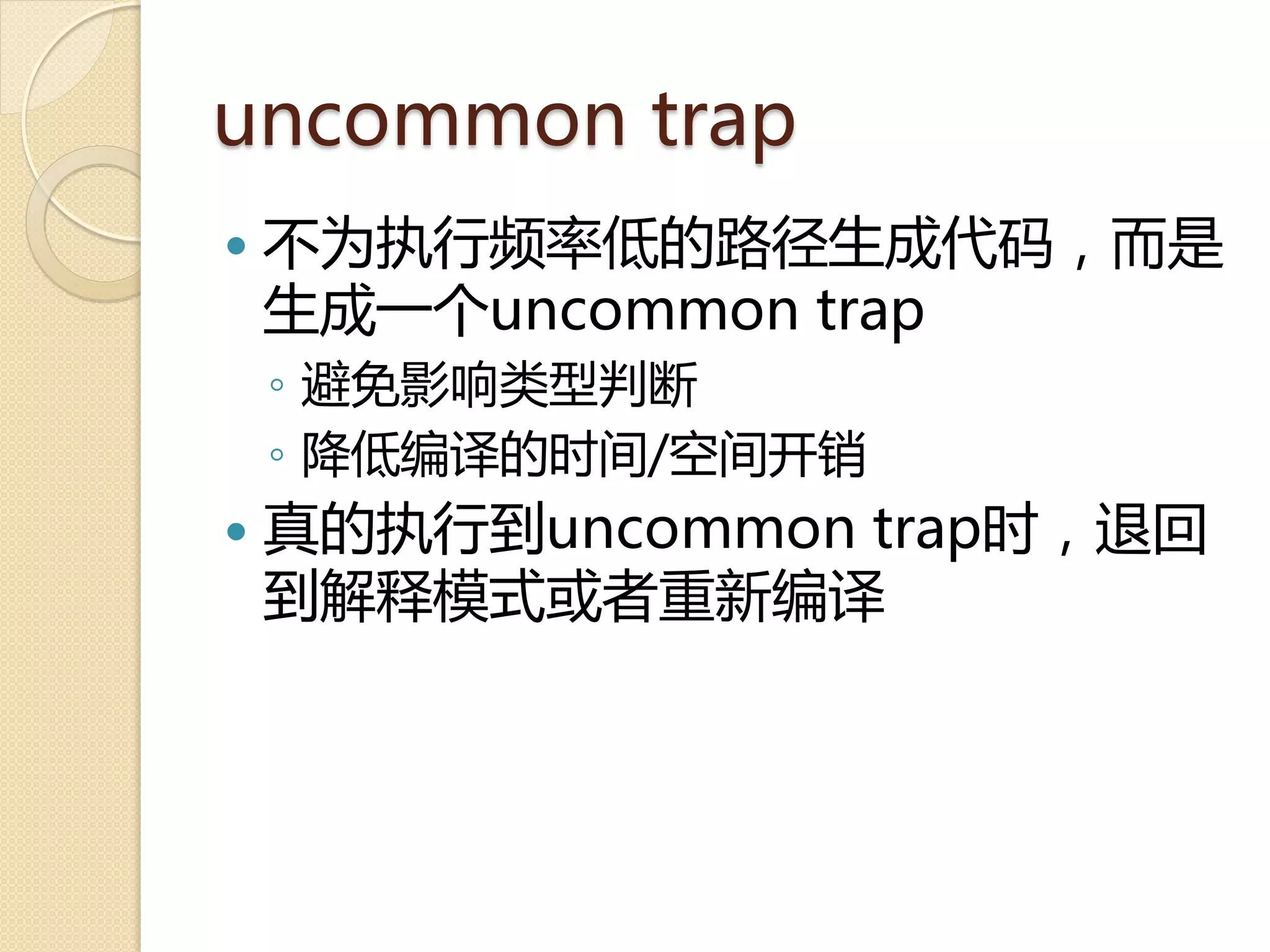 uncommon trap

• 不为执行频率低的路径生成代码，而是生成一个uncommon trap
  ◦ 避免影响类型判断
  ◦ 降低编译的时间/空间开销
• 真的执行到uncommon trap时，退回到解释模式或者重新编译